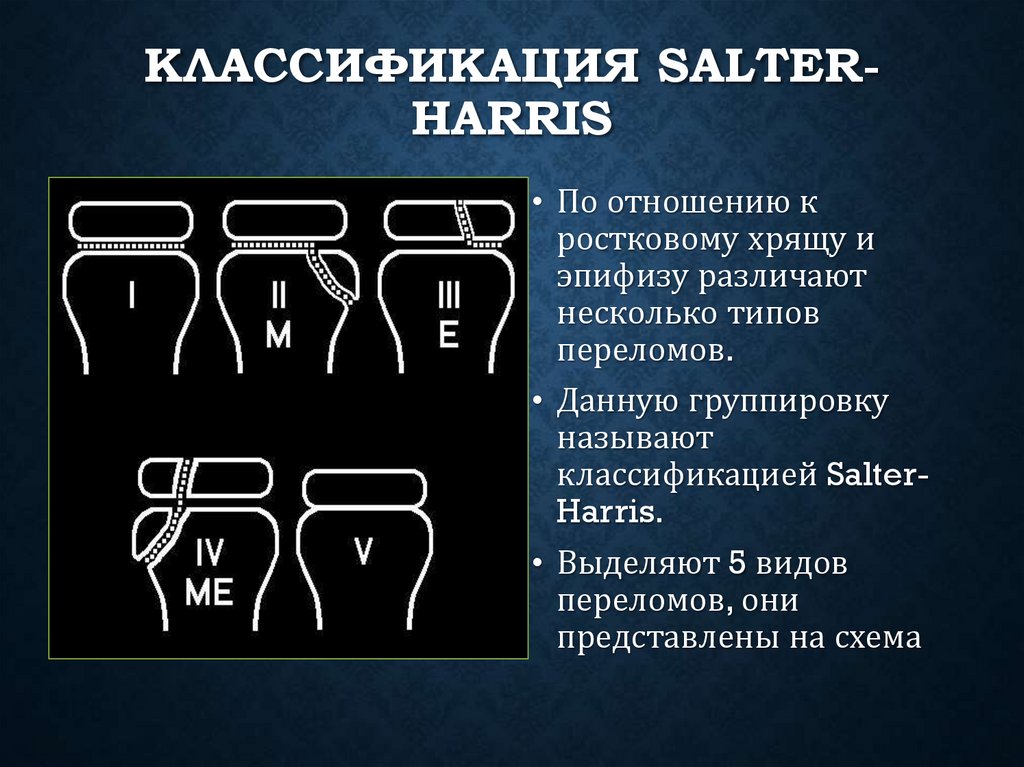 КЛАССИФИКАЦИЯ SALTER-HARRIS

I

II
M

III
E

IV
ME

V

• По отношению к ростковому хрящу и эпифизу различают несколько типов переломов.
• Данную группировку называют классификацией Salter-Harris.
• Выделяют 5 видов переломов, они представлены на схема